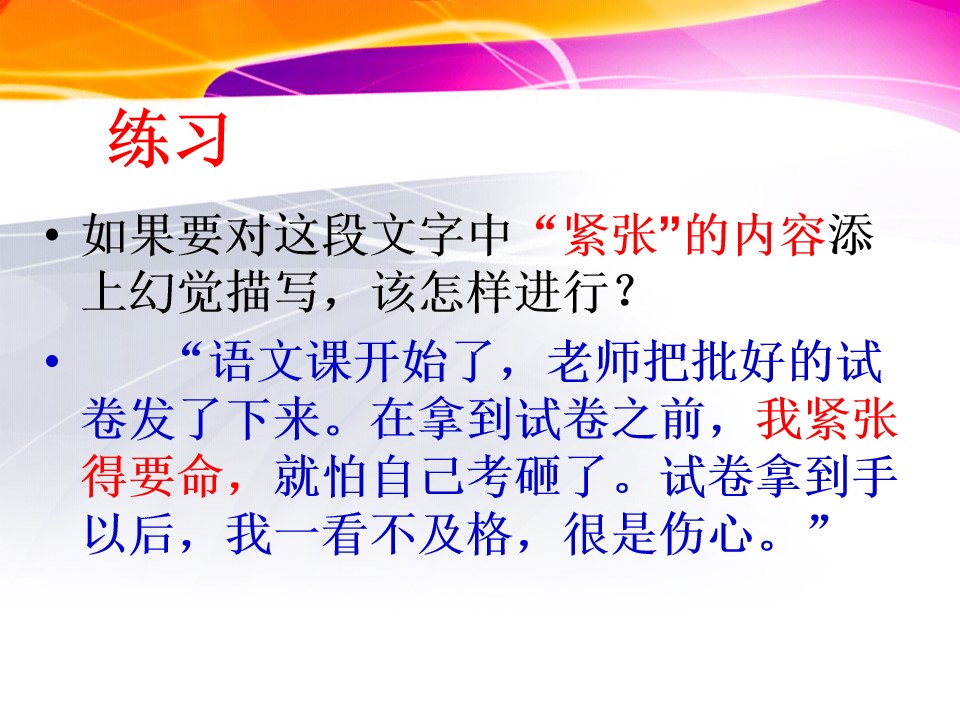 练习

• 如果要对这段文字中“紧张”的内容添上幻觉描写，该怎样进行？

• “语文课开始了，老师把批好的试卷发了下来。在拿到试卷之前，我紧张得要命，就怕自己考砸了。试卷拿到手以后，我一看不及格，很是伤心。”